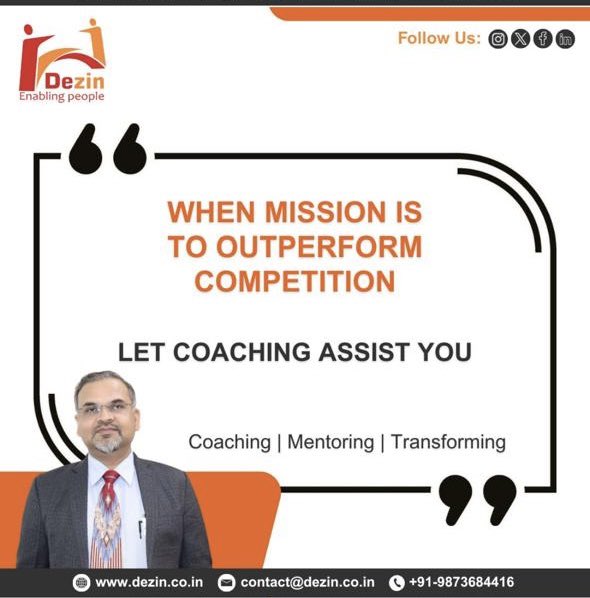 Dezin
Enabling people

Follow Us:

WHEN MISSION IS TO OUTPERFORM COMPETITION

LET COACHING ASSIST YOU

Coaching | Mentoring | Transforming

www.dezin.co.in contact@dezin.co.in +91-9873684416